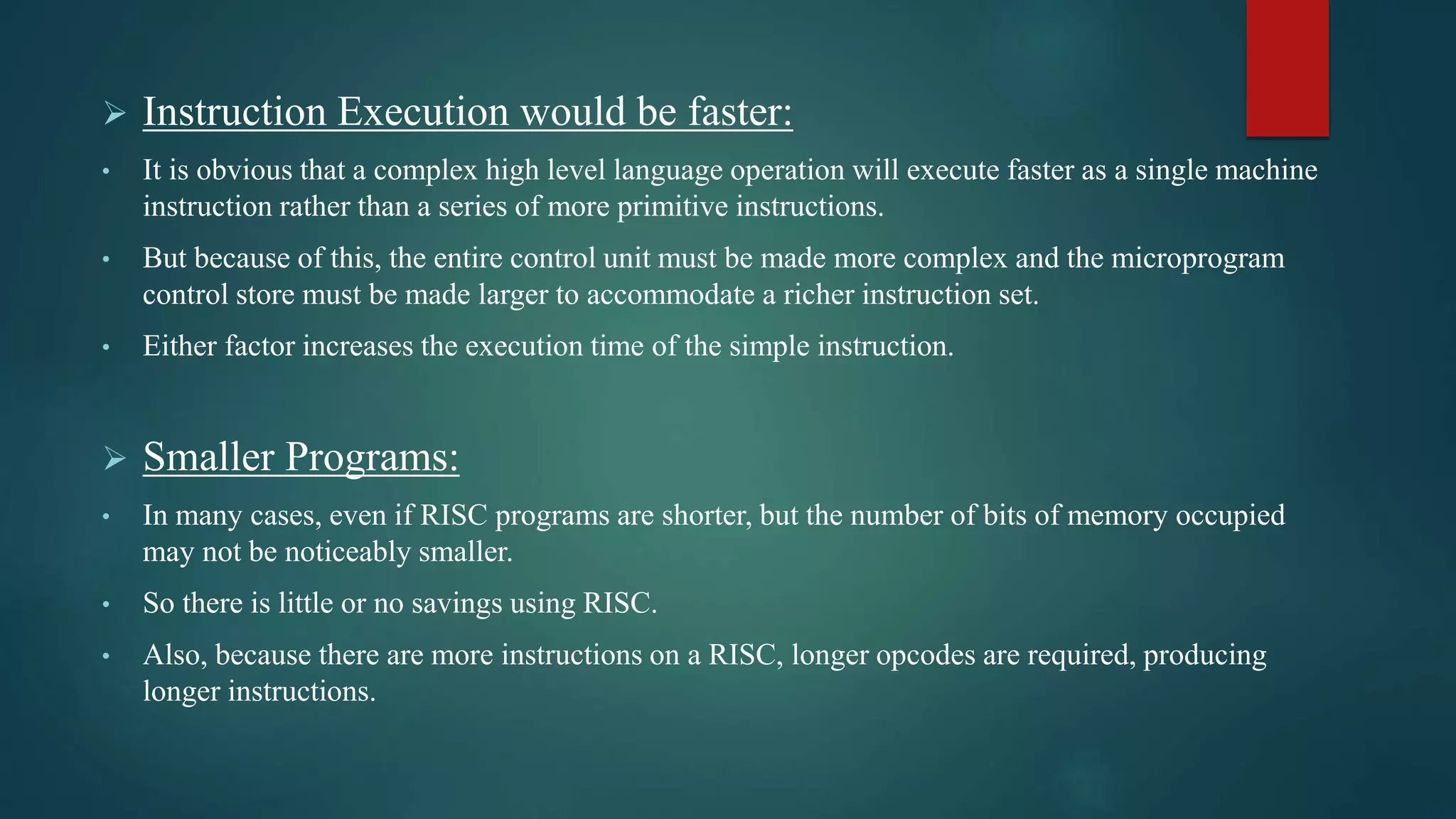 ➢ Instruction Execution would be faster:

• It is obvious that a complex high level language operation will execute faster as a single machine instruction rather than a series of more primitive instructions.

• But because of this, the entire control unit must be made more complex and the microprogram control store must be made larger to accommodate a richer instruction set.

• Either factor increases the execution time of the simple instruction.

➢ Smaller Programs:

• In many cases, even if RISC programs are shorter, but the number of bits of memory occupied may not be noticeably smaller.

• So there is little or no savings using RISC.

• Also, because there are more instructions on a RISC, longer opcodes are required, producing longer instructions.